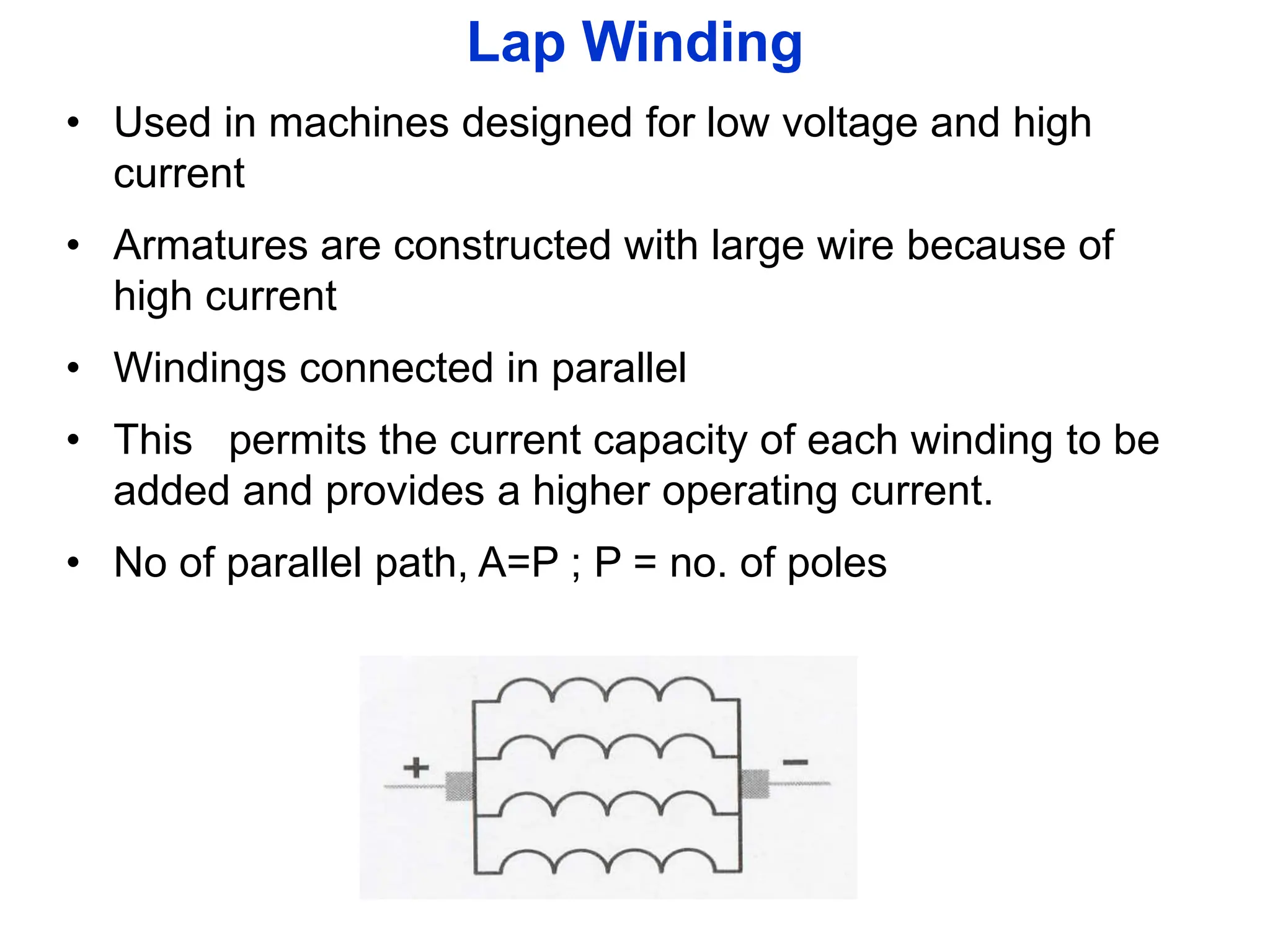 Lap Winding

• Used in machines designed for low voltage and high current

• Armatures are constructed with large wire because of high current

• Windings connected in parallel

• This permits the current capacity of each winding to be added and provides a higher operating current.

• No of parallel path, A=P ; P = no. of poles

+

−